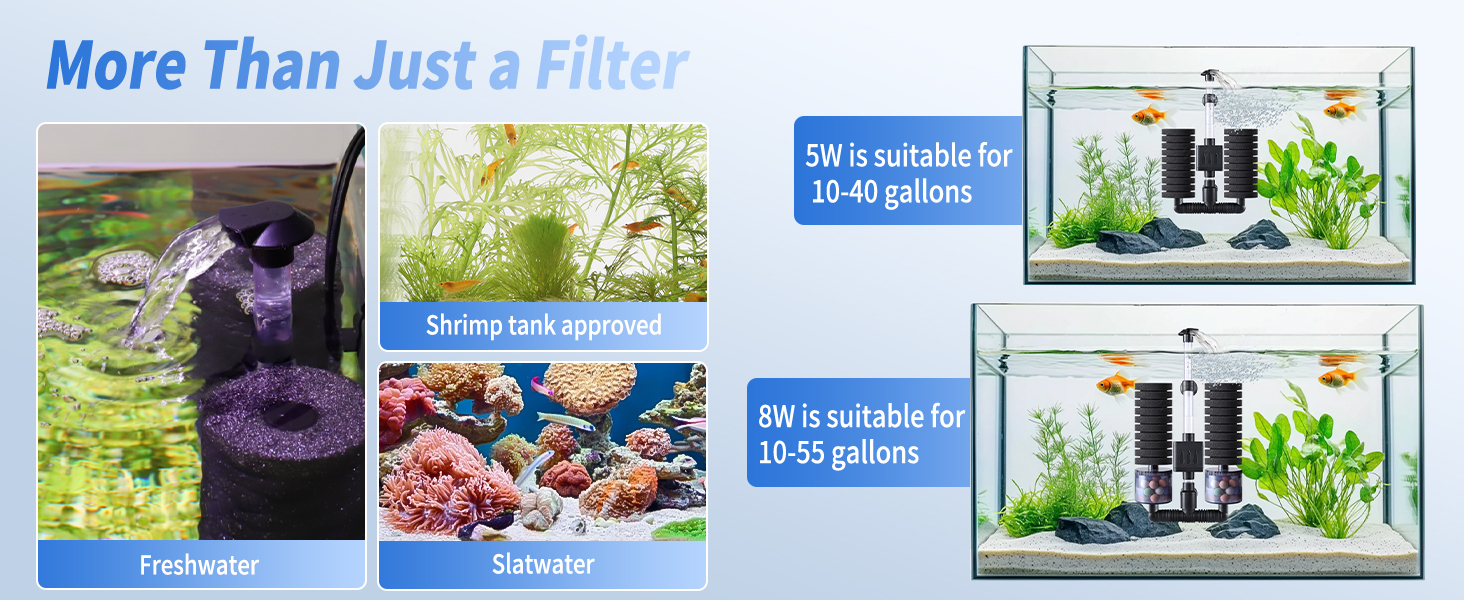 More Than Just a Filter

Freshwater

Shrimp tank approved

Slatwater

5W is suitable for 10-40 gallons

8W is suitable for 10-55 gallons